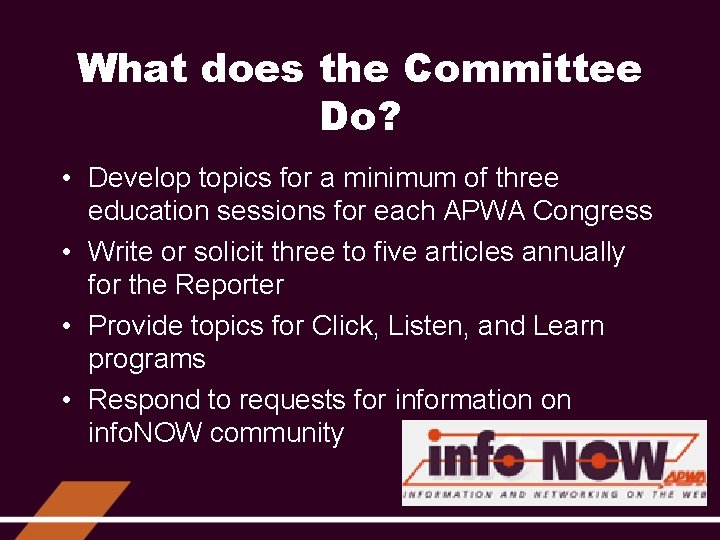 What does the Committee Do?

• Develop topics for a minimum of three education sessions for each APWA Congress

• Write or solicit three to five articles annually for the Reporter

• Provide topics for Click, Listen, and Learn programs

• Respond to requests for information on infoNOW community

info NOW APWA
INFORMATION AND NETWORKING ON THE WEB